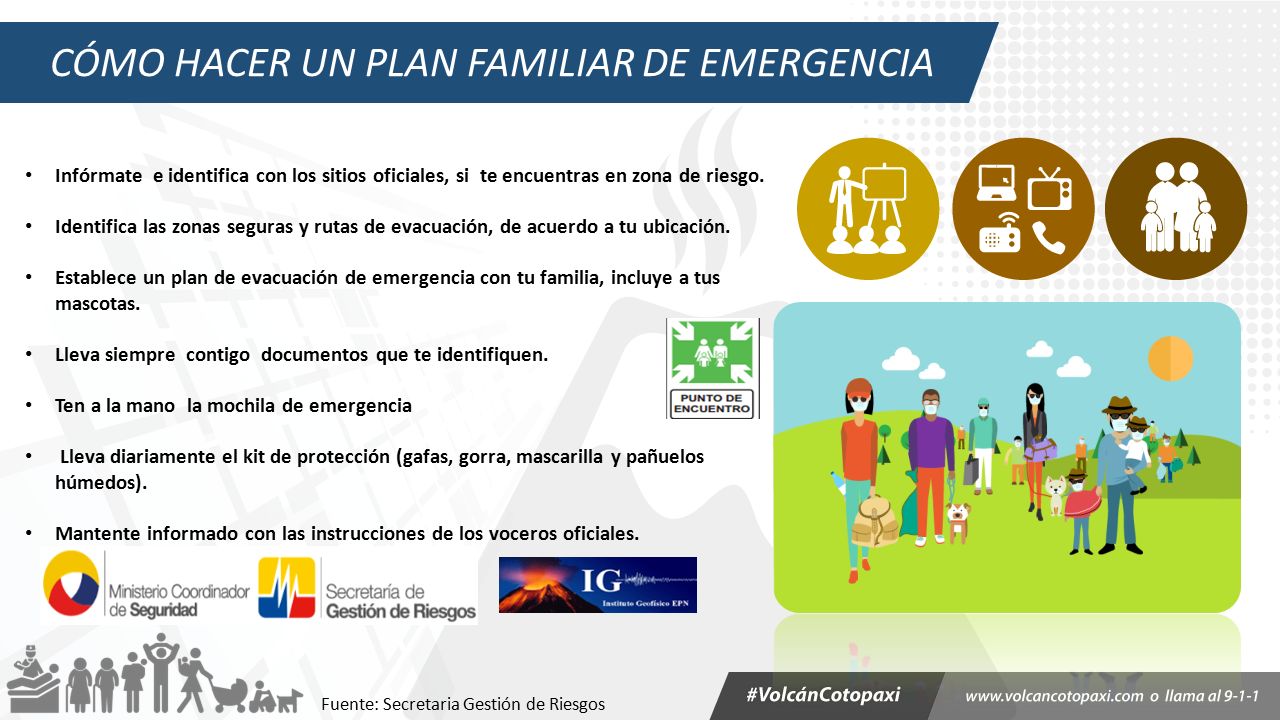 CÓMO HACER UN PLAN FAMILIAR DE EMERGENCIA

• Infórmate e identifica con los sitios oficiales, si te encuentras en zona de riesgo.

• Identifica las zonas seguras y rutas de evacuación, de acuerdo a tu ubicación.

• Establece un plan de evacuación de emergencia con tu familia, incluye a tus mascotas.

• Lleva siempre contigo documentos que te identifiquen.

• Ten a la mano la mochila de emergencia

• Lleva diariamente el kit de protección (gafas, gorra, mascarilla y pañuelos húmedos).

• Mantente informado con las instrucciones de los voceros oficiales.

PUNTO DE ENCUENTRO

Ministerio Coordinador de Seguridad

Secretaría de Gestión de Riesgos

IG Instituto Geofísico EPN

Fuente: Secretaria Gestión de Riesgos

#VolcánCotopaxi

www.volcancotopaxi.com o llama al 9-1-1